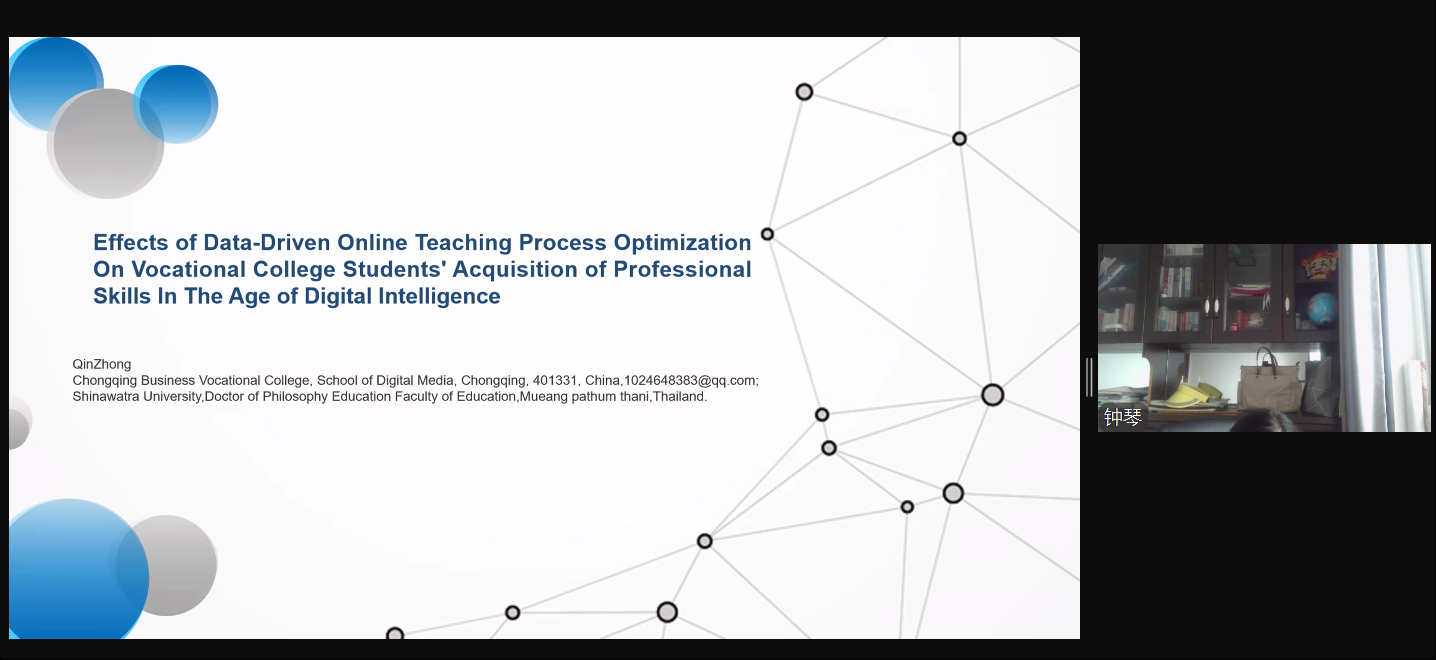 Effects of Data-Driven Online Teaching Process Optimization On Vocational College Students' Acquisition of Professional Skills In The Age of Digital Intelligence

QinZhong
Chongqing Business Vocational College, School of Digital Media, Chongqing, 401331, China,1024648383@qq.com;
Shinawatra University,Doctor of Philosophy Education Faculty of Education,Mueang pathum thani,Thailand.

钟琴